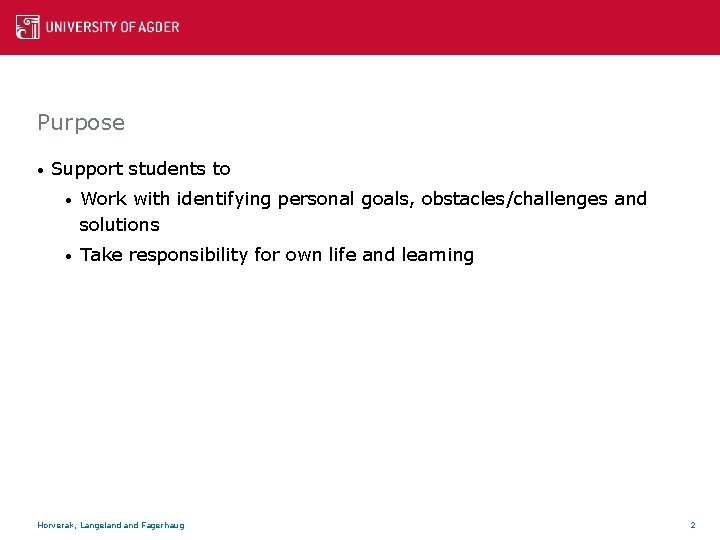 UNIVERSITY OF AGDER

Purpose

• Support students to
  • Work with identifying personal goals, obstacles/challenges and solutions
  • Take responsibility for own life and learning

Horverak, Langeland and Fagerhaug

2